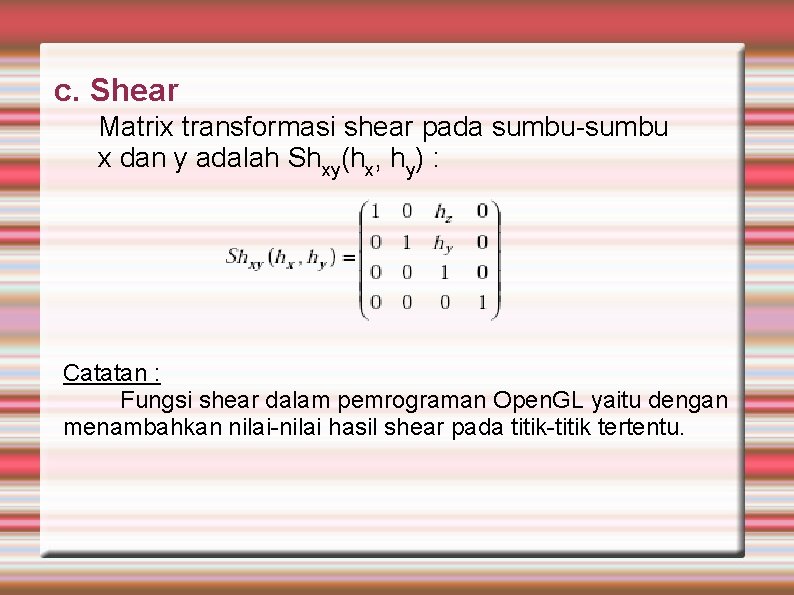 c. Shear

Matrix transformasi shear pada sumbu-sumbu x dan y adalah $Sh_{xy}(h_x, h_y)$ :

$Sh_{xy}(h_x, h_y) = \begin{pmatrix} 1 & 0 & h_z & 0 \\ 0 & 1 & h_y & 0 \\ 0 & 0 & 1 & 0 \\ 0 & 0 & 0 & 1 \end{pmatrix}$

Catatan :

Fungsi shear dalam pemrograman OpenGL yaitu dengan menambahkan nilai-nilai hasil shear pada titik-titik tertentu.